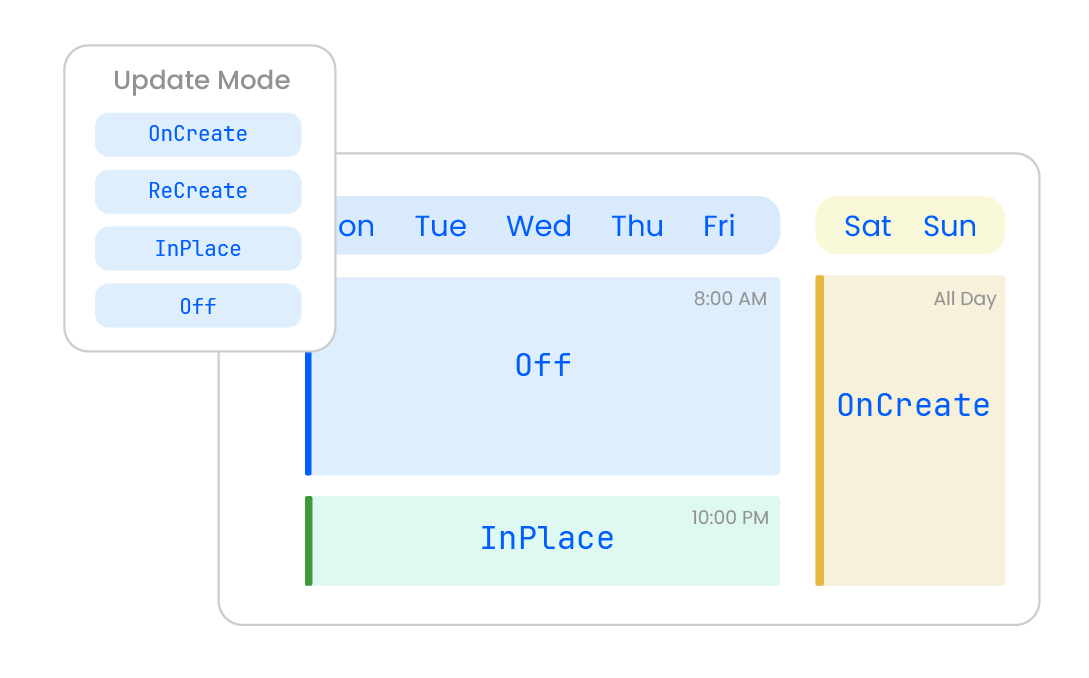 Update Mode

OnCreate

ReCreate

InPlace

Off

on Tue Wed Thu Fri

Sat Sun

8:00 AM

Off

10:00 PM

InPlace

All Day

OnCreate